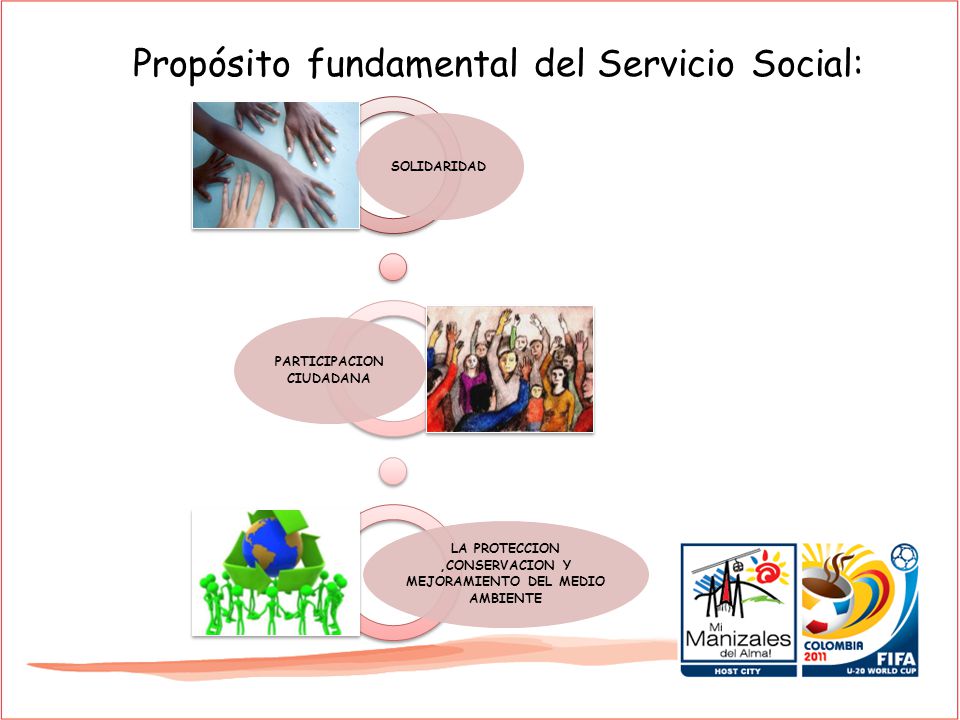 Propósito fundamental del Servicio Social:

SOLIDARIDAD

PARTICIPACION CIUDADANA

LA PROTECCION ,CONSERVACION Y MEJORAMIENTO DEL MEDIO AMBIENTE

Mi Manizales del Alma!
HOST CITY

COLOMBIA 2011
FIFA
U-20 WORLD CUP